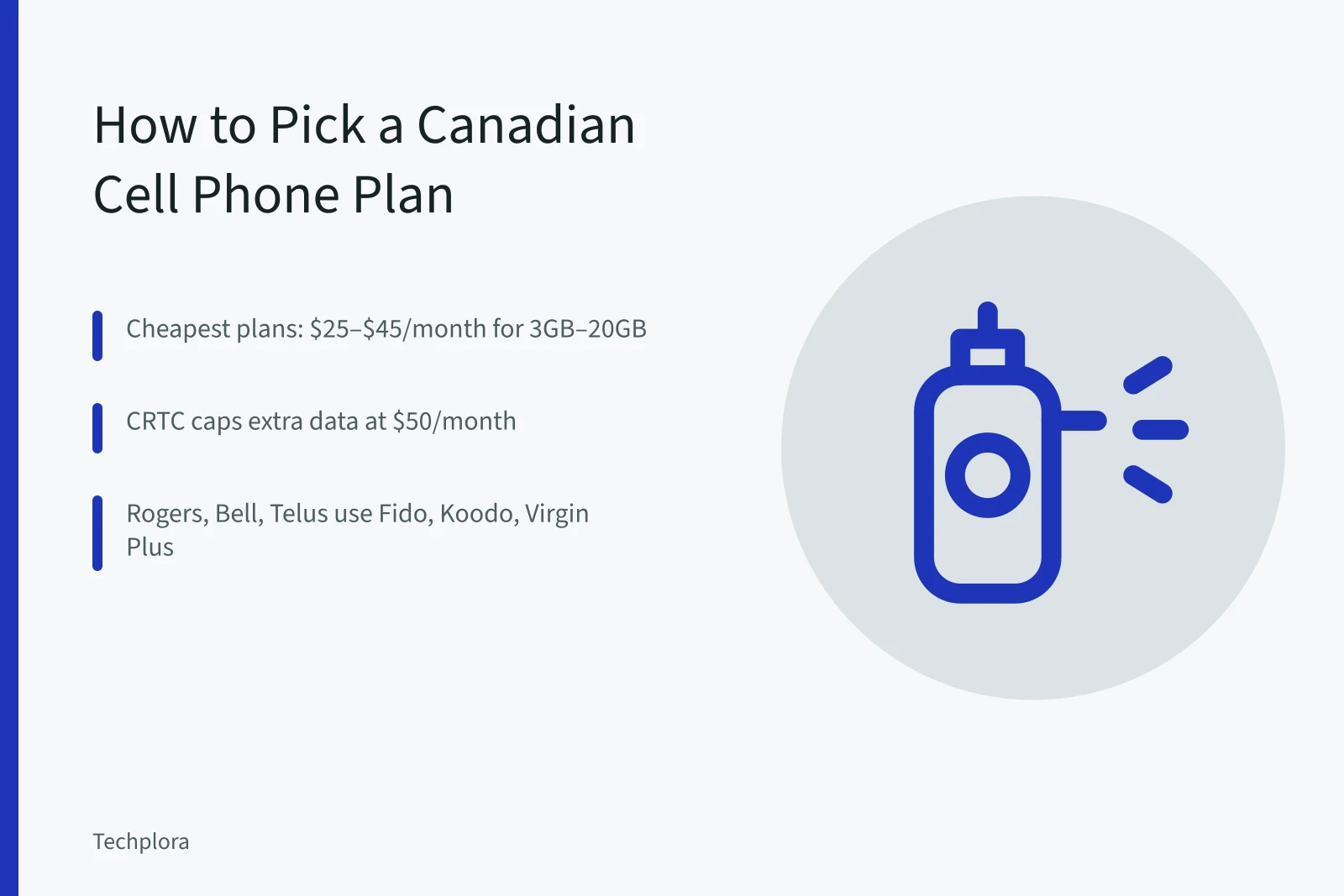 How to Pick a Canadian Cell Phone Plan

Cheapest plans: \$25–\$45/month for 3GB–20GB

CRTC caps extra data at \$50/month

Rogers, Bell, Telus use Fido, Koodo, Virgin Plus

Techplora